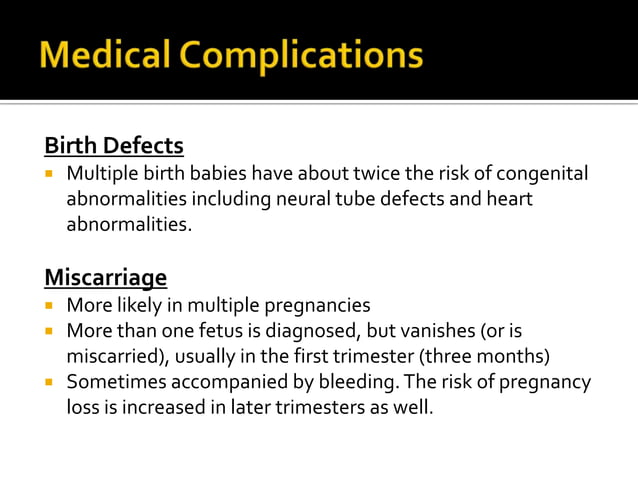 Medical Complications

Birth Defects

- Multiple birth babies have about twice the risk of congenital abnormalities including neural tube defects and heart abnormalities.

Miscarriage

- More likely in multiple pregnancies
- More than one fetus is diagnosed, but vanishes (or is miscarried), usually in the first trimester (three months)
- Sometimes accompanied by bleeding. The risk of pregnancy loss is increased in later trimesters as well.